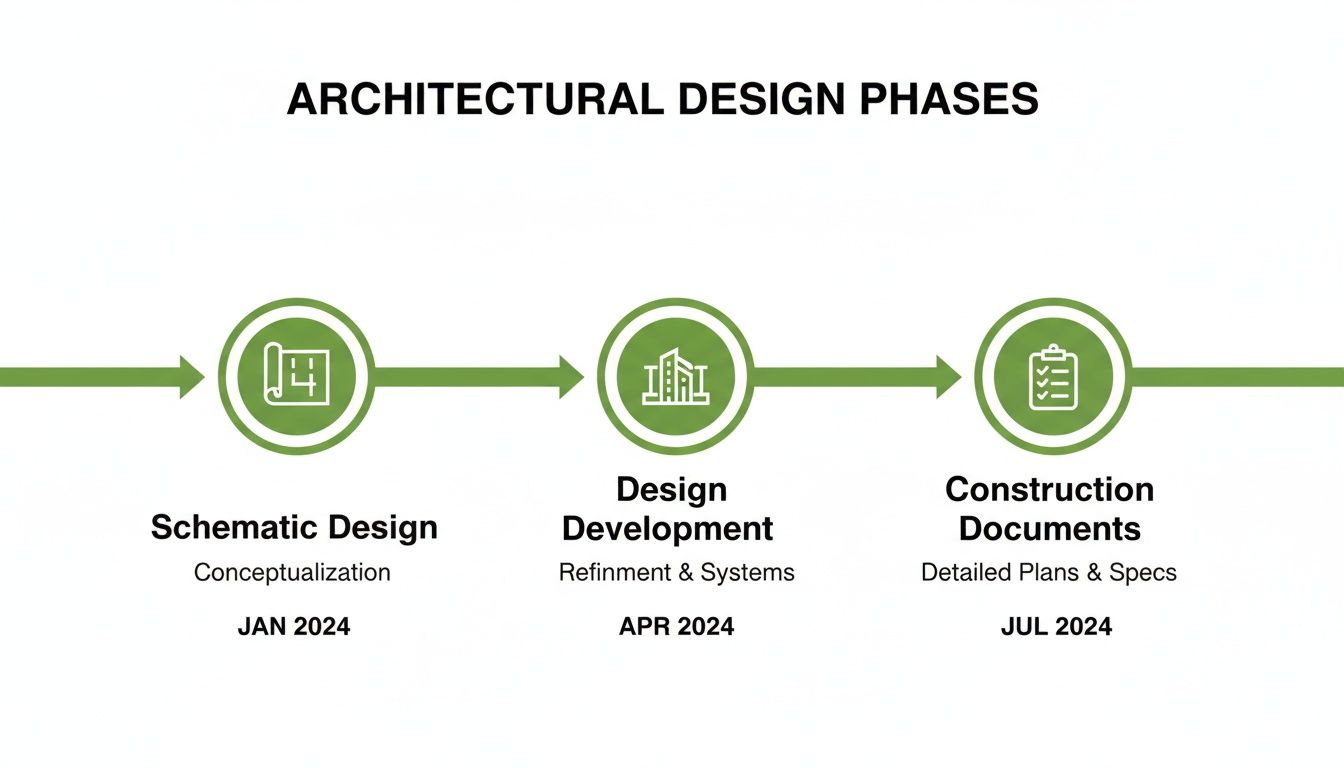 ARCHITECTURAL DESIGN PHASES

Schematic Design
Conceptualization
JAN 2024

Design Development
Refinment & Systems
APR 2024

Construction Documents
Detailed Plans & Specs
JUL 2024